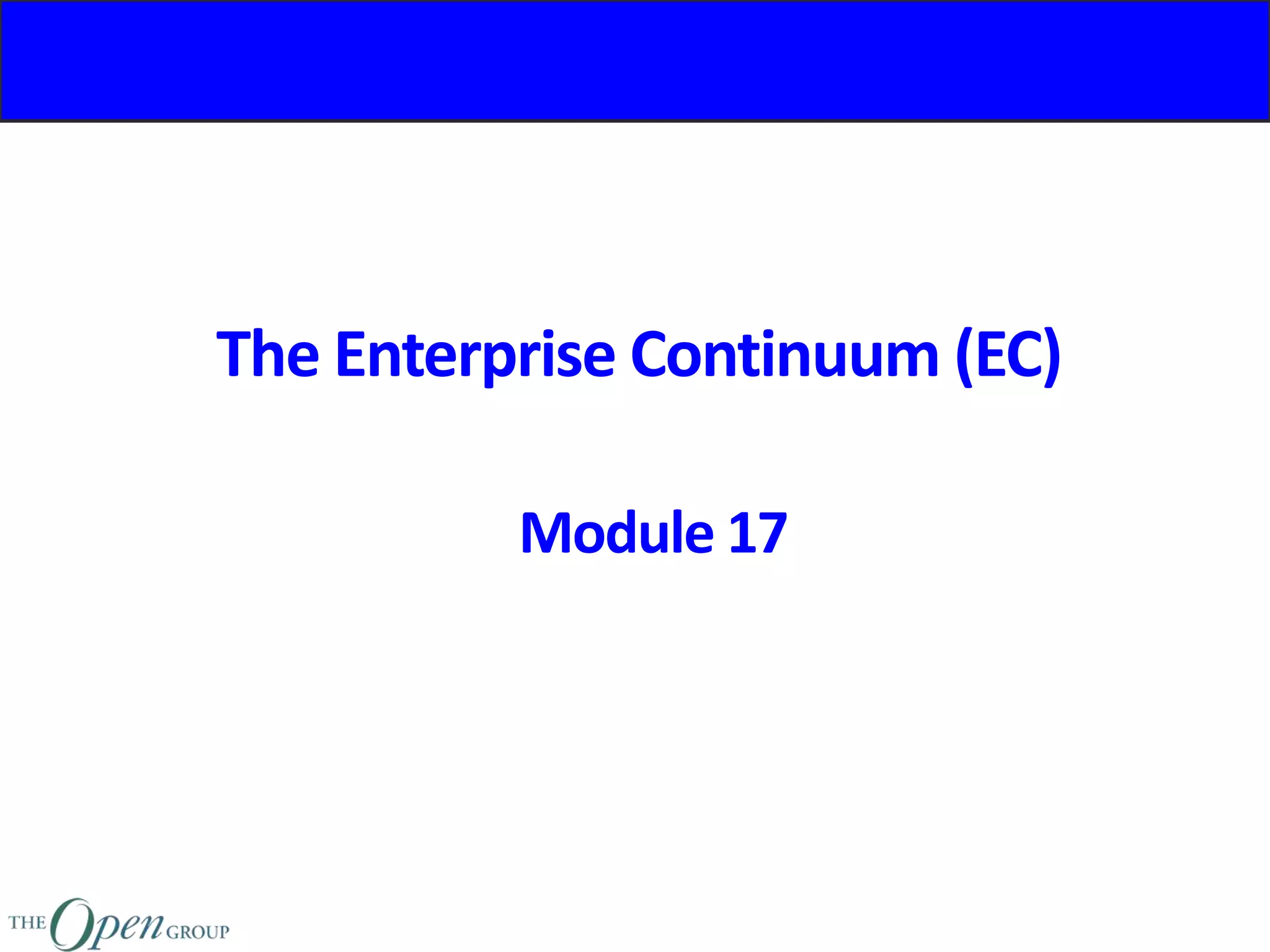 The Enterprise Continuum (EC)

Module 17

THE Open GROUP